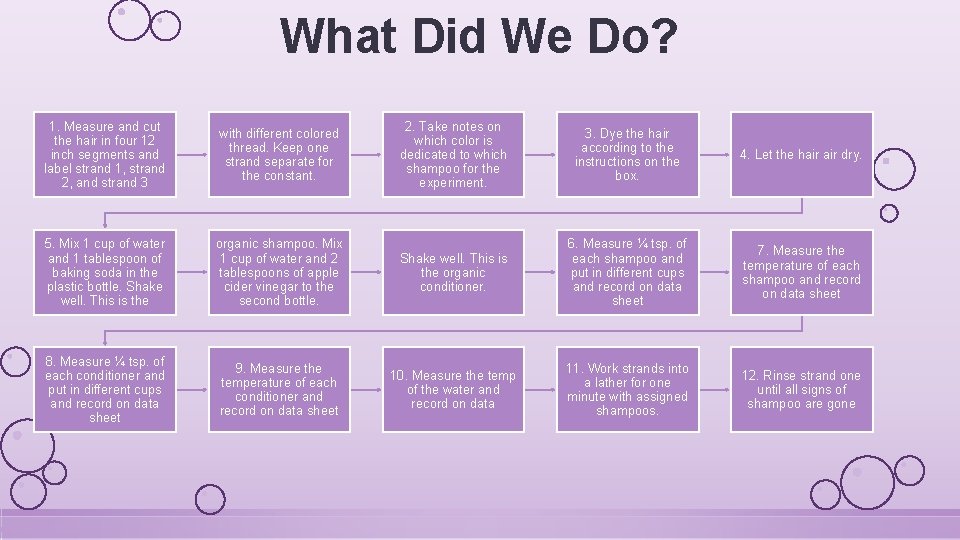 What Did We Do?

1. Measure and cut the hair in four 12 inch segments and label strand 1, strand 2, and strand 3

with different colored thread. Keep one strand separate for the constant.

2. Take notes on which color is dedicated to which shampoo for the experiment.

3. Dye the hair according to the instructions on the box.

4. Let the hair air dry.

5. Mix 1 cup of water and 1 tablespoon of baking soda in the plastic bottle. Shake well. This is the

organic shampoo. Mix 1 cup of water and 2 tablespoons of apple cider vinegar to the second bottle.

Shake well. This is the organic conditioner.

6. Measure ¼ tsp. of each shampoo and put in different cups and record on data sheet

7. Measure the temperature of each shampoo and record on data sheet

8. Measure ¼ tsp. of each conditioner and put in different cups and record on data sheet

9. Measure the temperature of each conditioner and record on data sheet

10. Measure the temp of the water and record on data

11. Work strands into a lather for one minute with assigned shampoos.

12. Rinse strand one until all signs of shampoo are gone